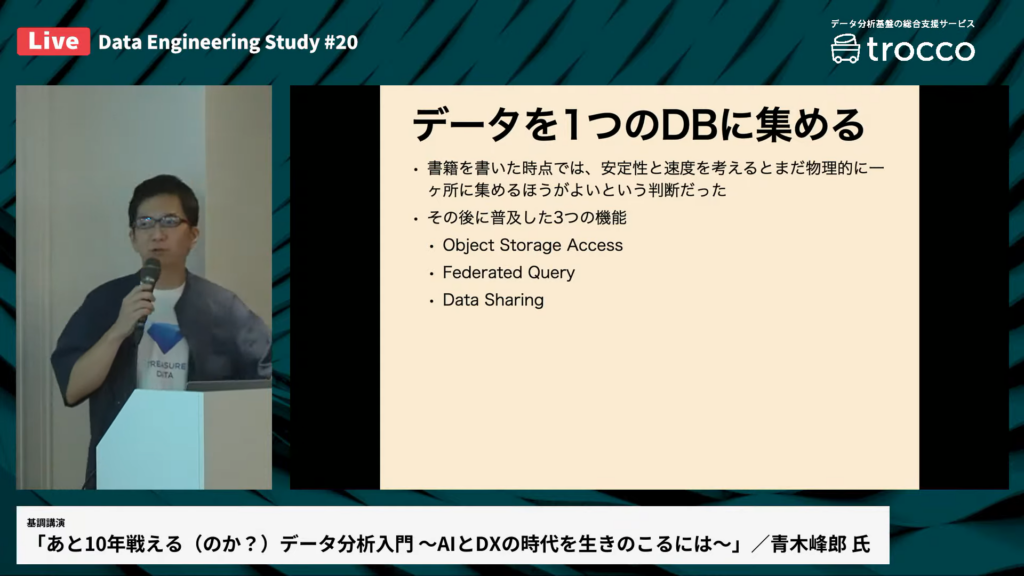 Live Data Engineering Study #20

データ分析基盤の総合支援サービス
trocco

TREASURE DATA

データを1つのDBに集める

• 書籍を書いた時点では、安定性と速度を考えるとまだ物理的に一ヶ所に集めるほうがよいという判断だった
• その後に普及した3つの機能
  • Object Storage Access
  • Federated Query
  • Data Sharing

基調講演
「あと10年戦える（のか？）データ分析入門 〜AIとDXの時代を生きのこるには〜」／青木峰郎 氏